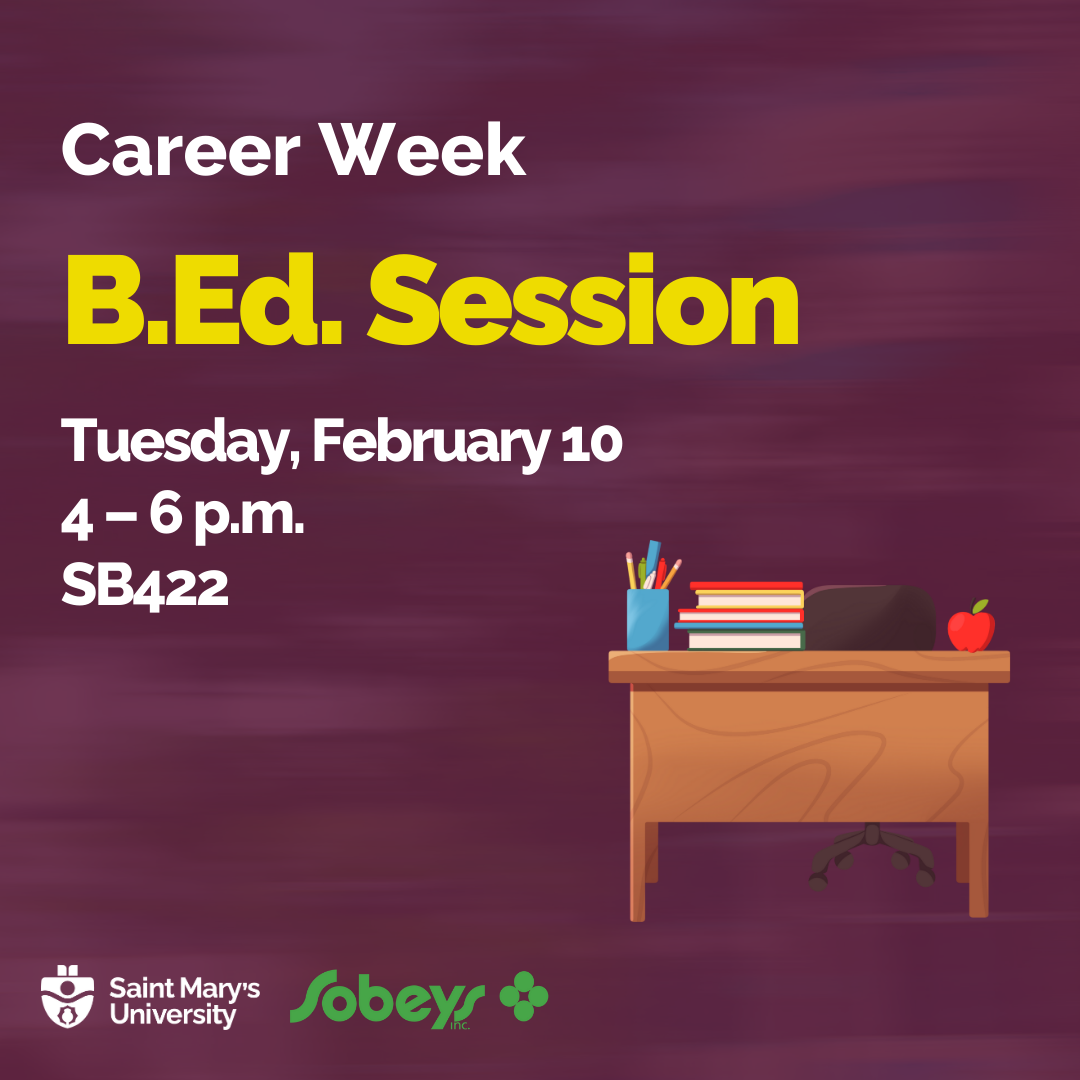 Career Week

B.Ed. Session

Tuesday, February 10
4 – 6 p.m.
SB422

Saint Mary's University

Sobeys inc.